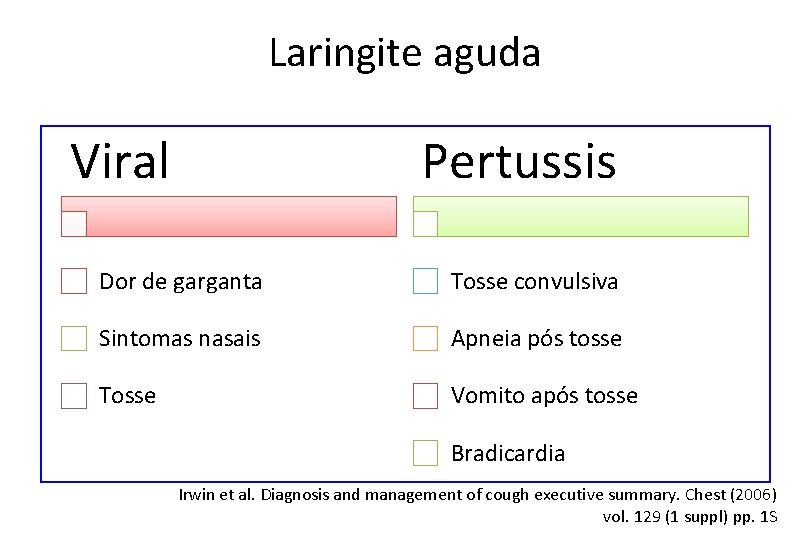 Laringite aguda

Viral

Dor de garganta

Sintomas nasais

Tosse

Pertussis

Tosse convulsiva

Apneia pós tosse

Vomito após tosse

Bradicardia

Irwin et al. Diagnosis and management of cough executive summary. Chest (2006) vol. 129 (1 suppl) pp. 1S